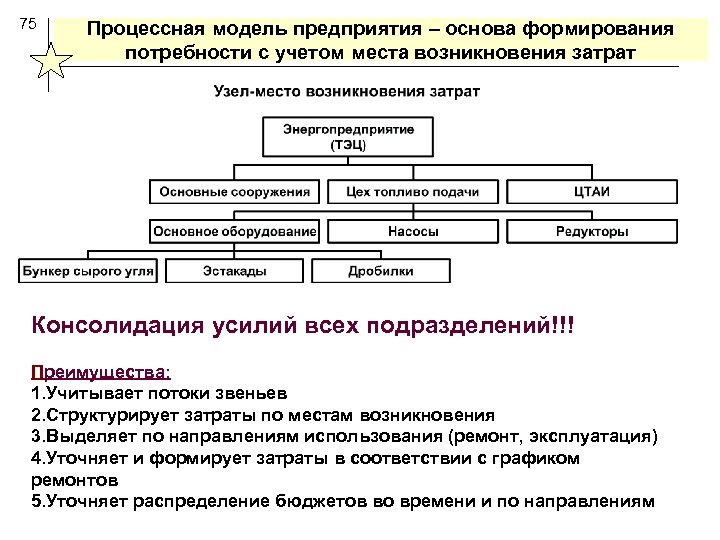 75

Процессная модель предприятия – основа формирования потребности с учетом места возникновения затрат

Узел-место возникновения затрат

Энергопредприятие (ТЭЦ)

Основные сооружения

Цех топливо подачи

ЦТАИ

Основное оборудование

Насосы

Редукторы

Бункер сырого угля

Эстакады

Дробилки

Консолидация усилий всех подразделений!!!

Преимущества:
1.Учитывает потоки звеньев
2.Структурирует затраты по местам возникновения
3.Выделяет по направлениям использования (ремонт, эксплуатация)
4.Уточняет и формирует затраты в соответствии с графиком ремонтов
5.Уточняет распределение бюджетов во времени и по направлениям